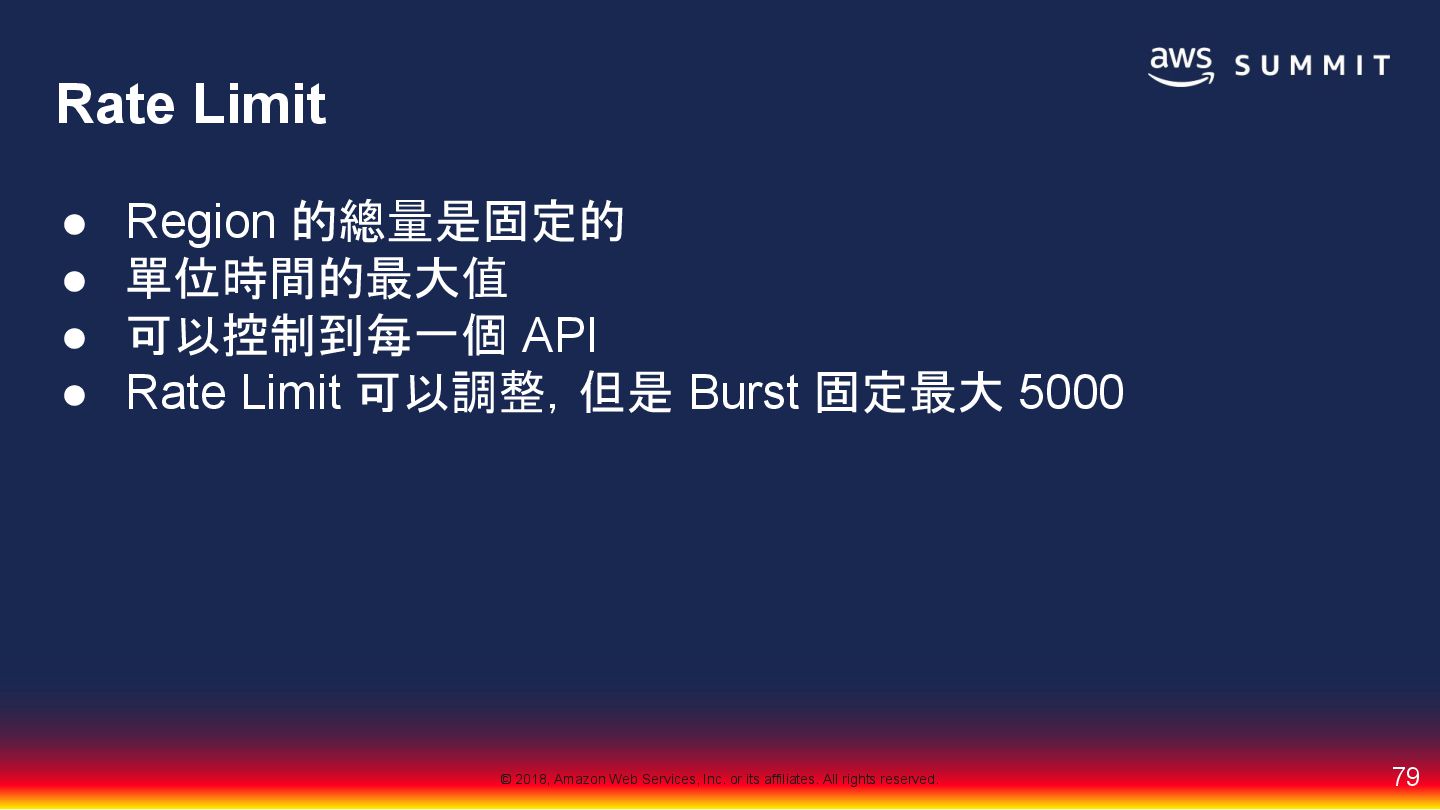 aws SUMMIT

Rate Limit

● Region 的總量是固定的
● 單位時間的最大值
● 可以控制到每一個 API
● Rate Limit 可以調整，但是 Burst 固定最大 5000

© 2018, Amazon Web Services, Inc. or its affiliates. All rights reserved.

79